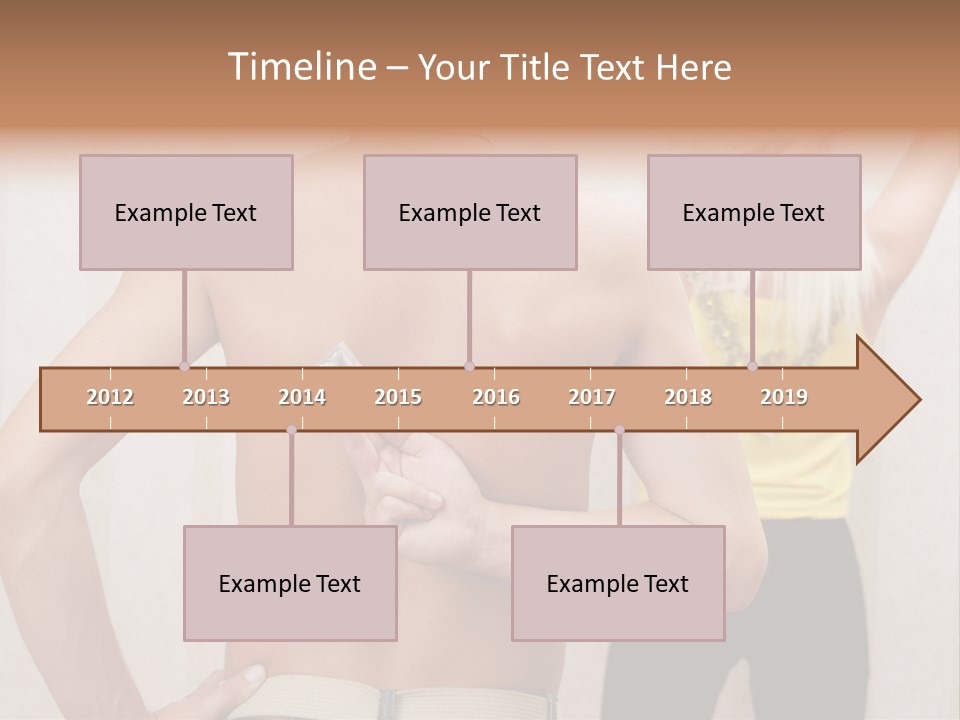 Timeline – Your Title Text Here

Example Text

Example Text

Example Text

2012 2013 2014 2015 2016 2017 2018 2019

Example Text

Example Text